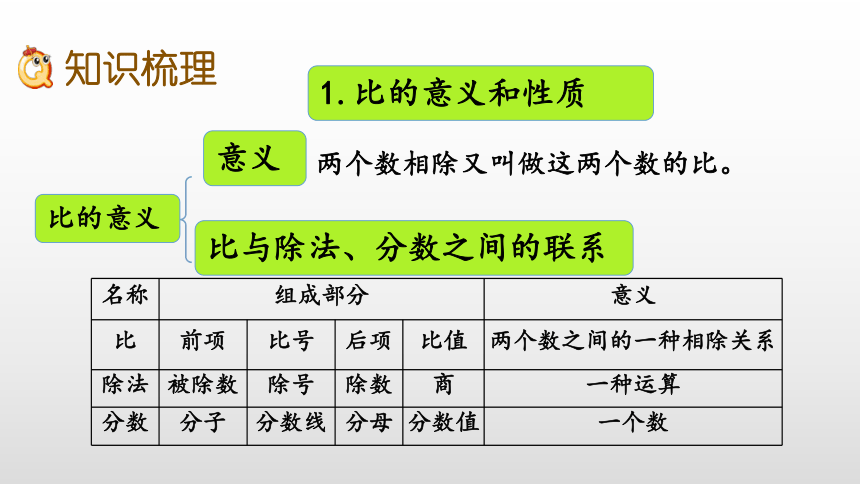 知识梳理

1. 比的意义和性质

比的意义

意义 两个数相除又叫做这两个数的比。

比与除法、分数之间的联系

| 名称 | 组成部分 | | | | 意义 |
|---|---|---|---|---|---|
| 比 | 前项 | 比号 | 后项 | 比值 | 两个数之间的一种相除关系 |
| 除法 | 被除数 | 除号 | 除数 | 商 | 一种运算 |
| 分数 | 分子 | 分数线 | 分母 | 分数值 | 一个数 |